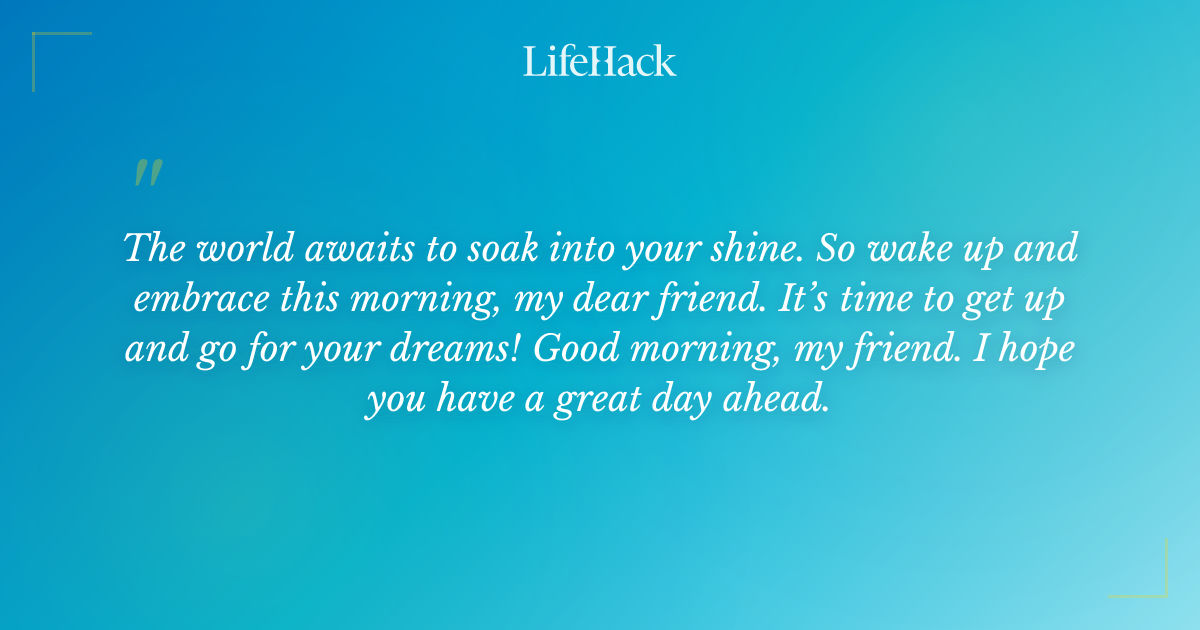 LifeHack

"

The world awaits to soak into your shine. So wake up and embrace this morning, my dear friend. It's time to get up and go for your dreams! Good morning, my friend. I hope you have a great day ahead.